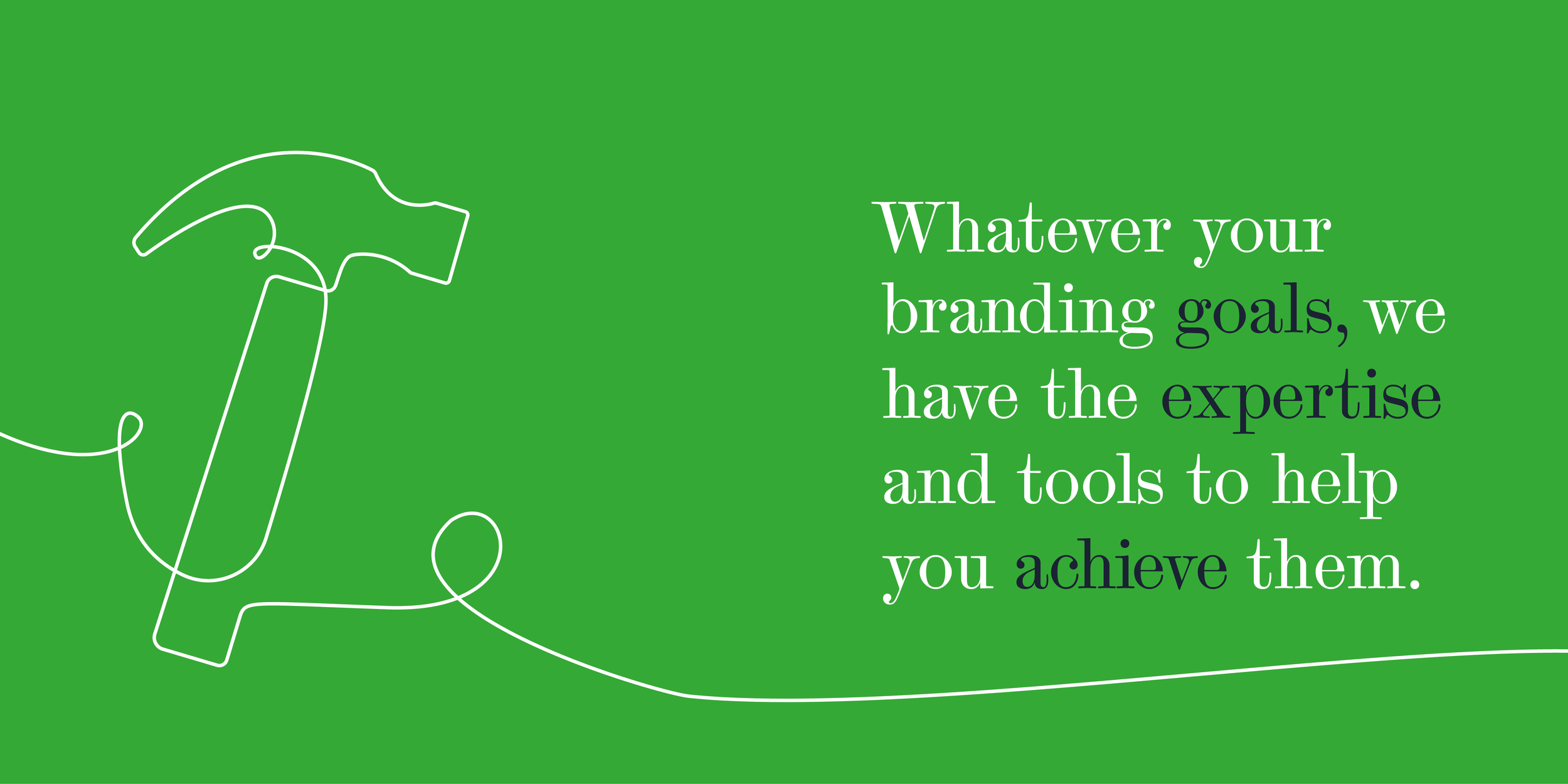 Whatever your branding goals, we have the expertise and tools to help you achieve them.